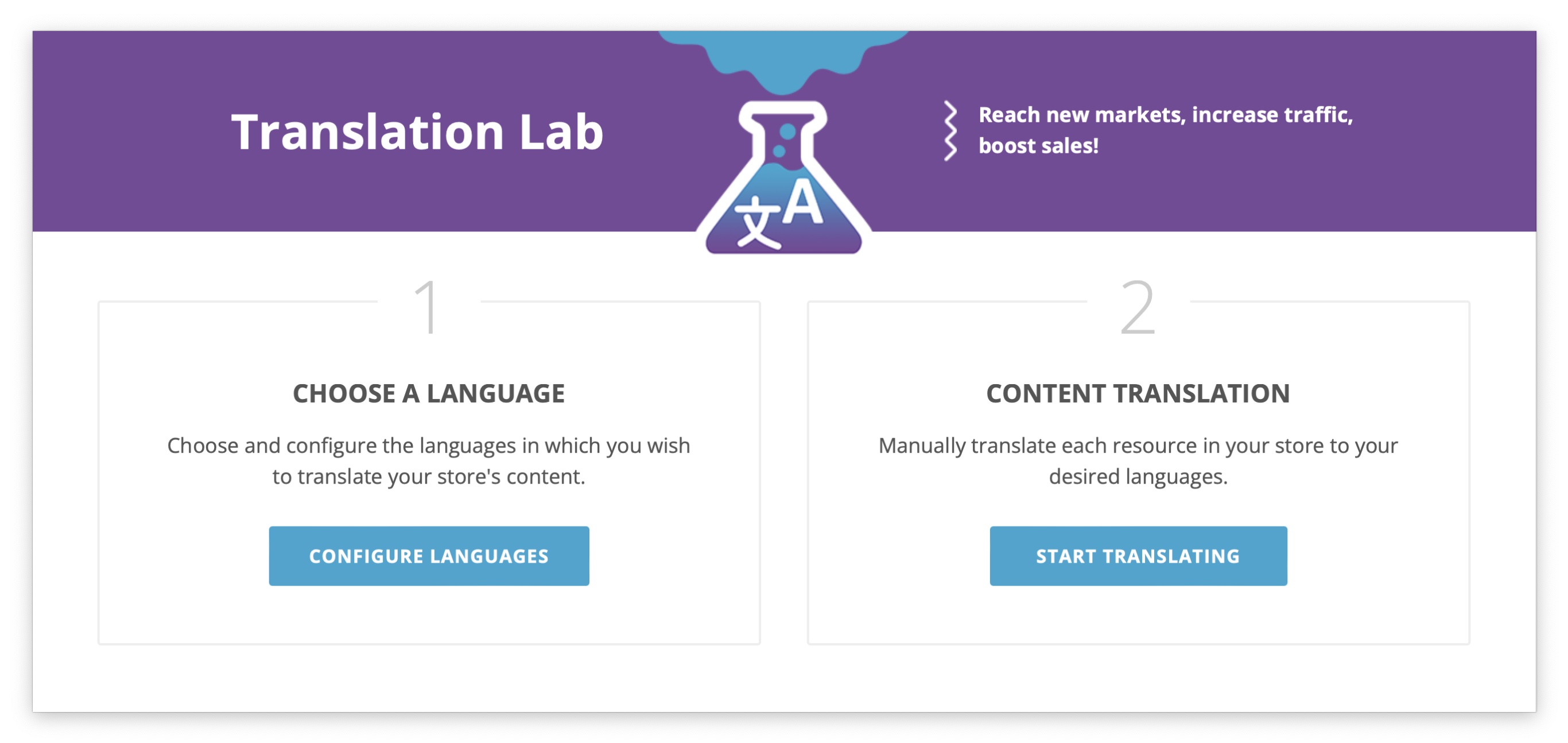 Translation Lab

文A

Reach new markets, increase traffic, boost sales!

1

CHOOSE A LANGUAGE

Choose and configure the languages in which you wish to translate your store's content.

CONFIGURE LANGUAGES

2

CONTENT TRANSLATION

Manually translate each resource in your store to your desired languages.

START TRANSLATING